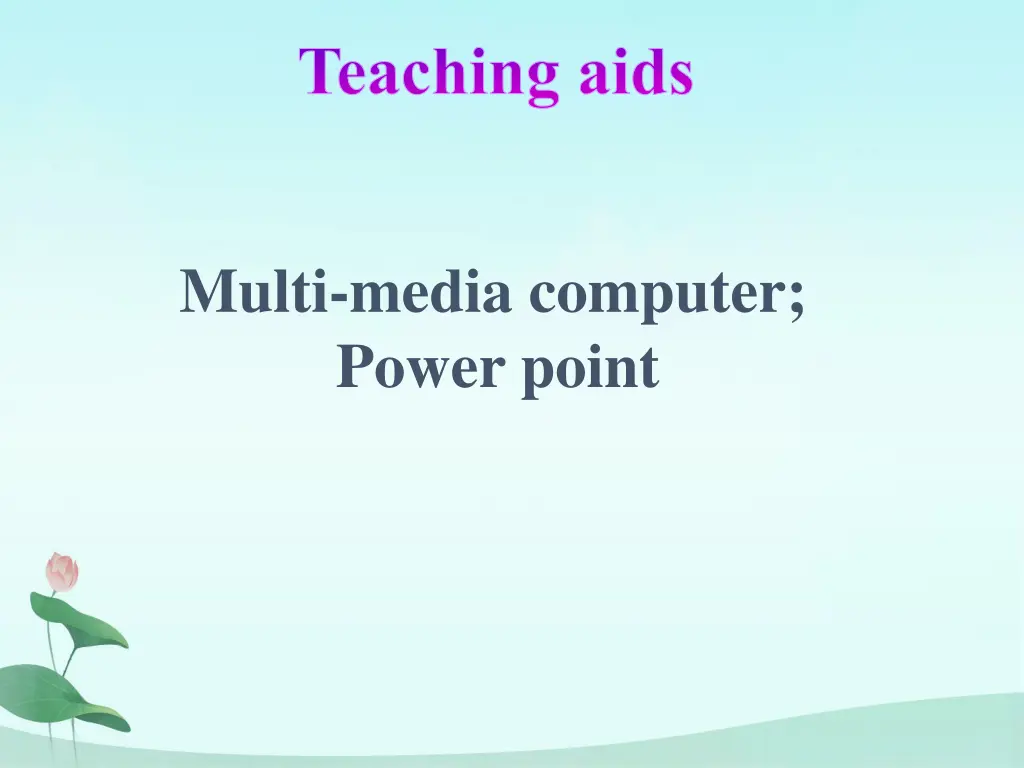 Teaching aids

Multi-media computer;
Power point